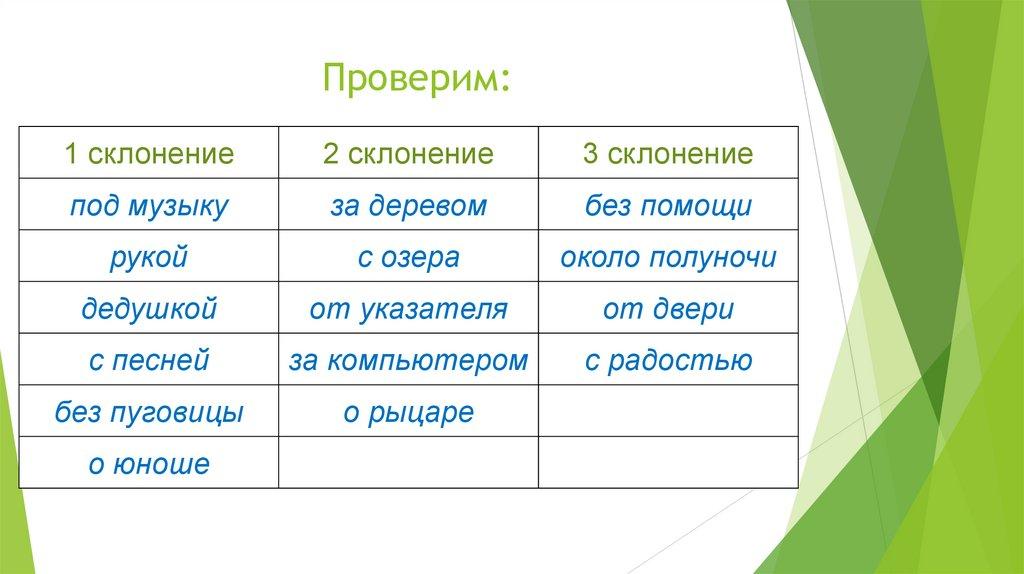 Проверим:

| 1 склонение | 2 склонение | 3 склонение |
|---|---|---|
| под музыку | за деревом | без помощи |
| рукой | с озера | около полуночи |
| дедушкой | от указателя | от двери |
| с песней | за компьютером | с радостью |
| без пуговицы | о рыцаре | |
| о юноше | | |